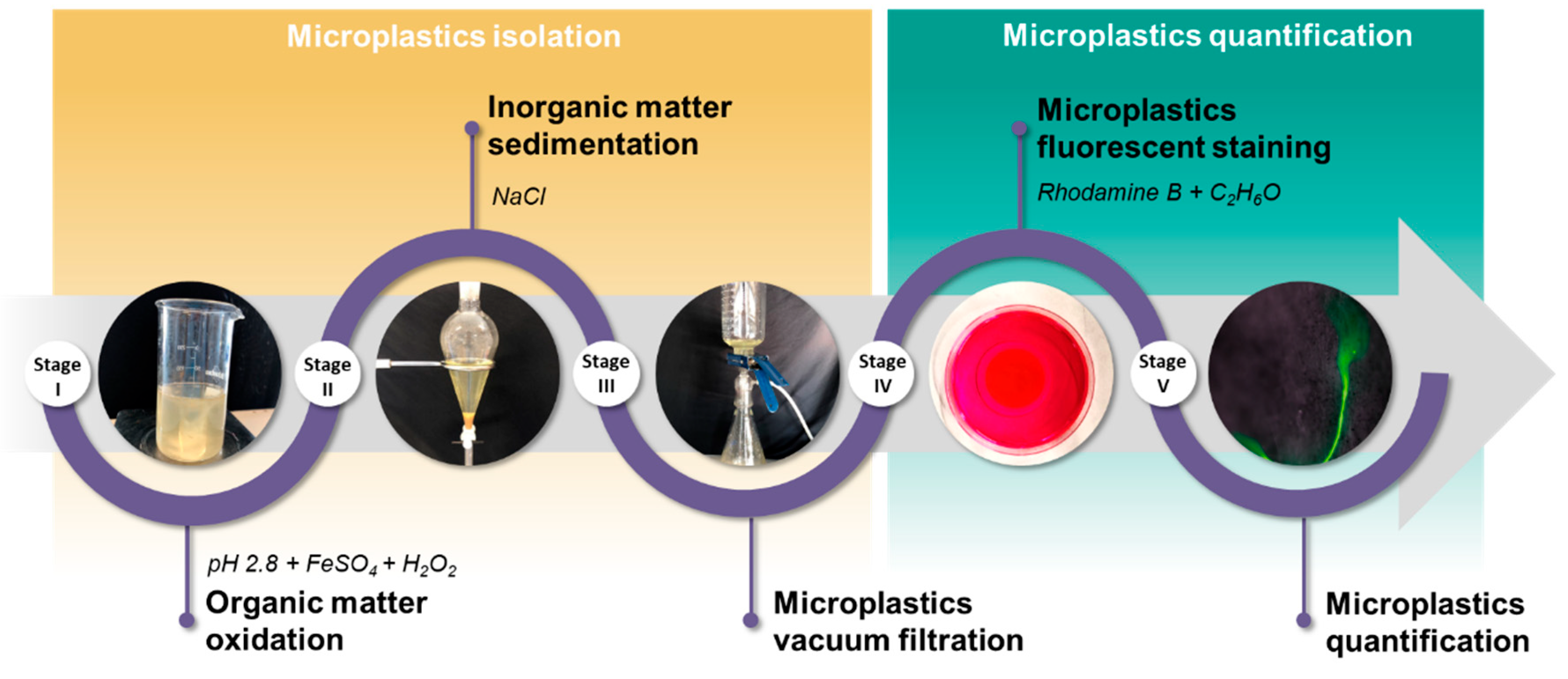 Microplastics isolation

Microplastics quantification

Inorganic matter sedimentation

NaCl

Microplastics fluorescent staining

Rhodamine B + $C_2H_6O$

Stage I

Stage II

Stage III

Stage IV

Stage V

pH 2.8 + $FeSO_4$ + $H_2O_2$

Organic matter oxidation

Microplastics vacuum filtration

Microplastics quantification